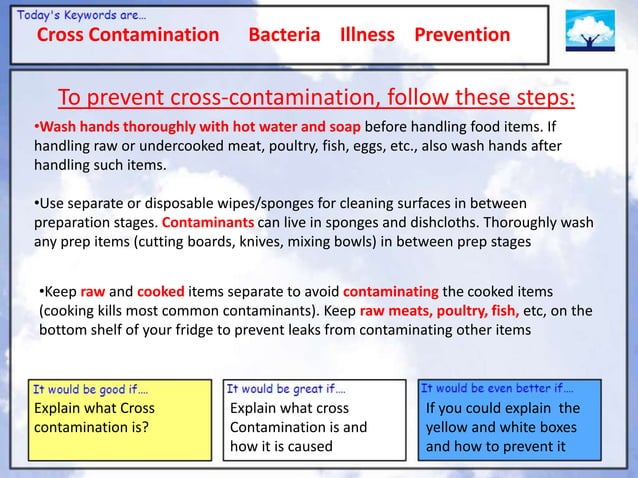 Today's Keywords are…
Cross Contamination Bacteria Illness Prevention

To prevent cross-contamination, follow these steps:

•Wash hands thoroughly with hot water and soap before handling food items. If handling raw or undercooked meat, poultry, fish, eggs, etc., also wash hands after handling such items.

•Use separate or disposable wipes/sponges for cleaning surfaces in between preparation stages. Contaminants can live in sponges and dishcloths. Thoroughly wash any prep items (cutting boards, knives, mixing bowls) in between prep stages

•Keep raw and cooked items separate to avoid contaminating the cooked items (cooking kills most common contaminants). Keep raw meats, poultry, fish, etc, on the bottom shelf of your fridge to prevent leaks from contaminating other items

It would be good if….
Explain what Cross contamination is?

It would be great if….
Explain what cross Contamination is and how it is caused

It would be even better if….
If you could explain the yellow and white boxes and how to prevent it